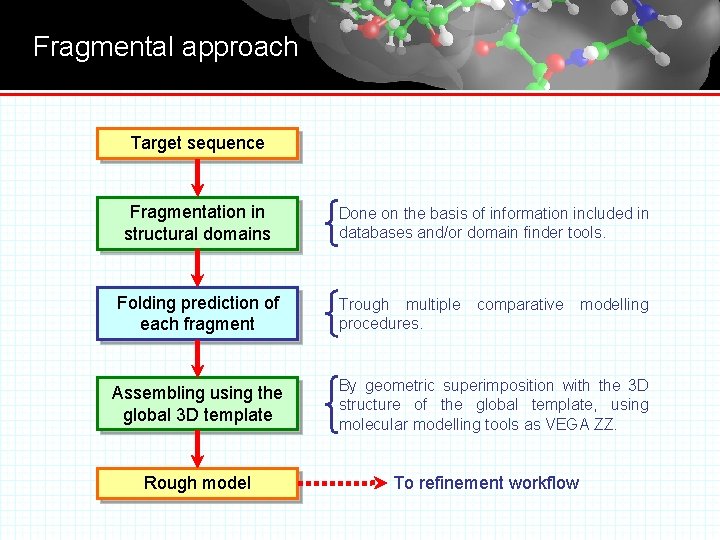 Fragmental approach

Target sequence

Fragmentation in structural domains

Done on the basis of information included in databases and/or domain finder tools.

Folding prediction of each fragment

Trough multiple comparative modelling procedures.

Assembling using the global 3D template

By geometric superimposition with the 3D structure of the global template, using molecular modelling tools as VEGA ZZ.

Rough model

To refinement workflow